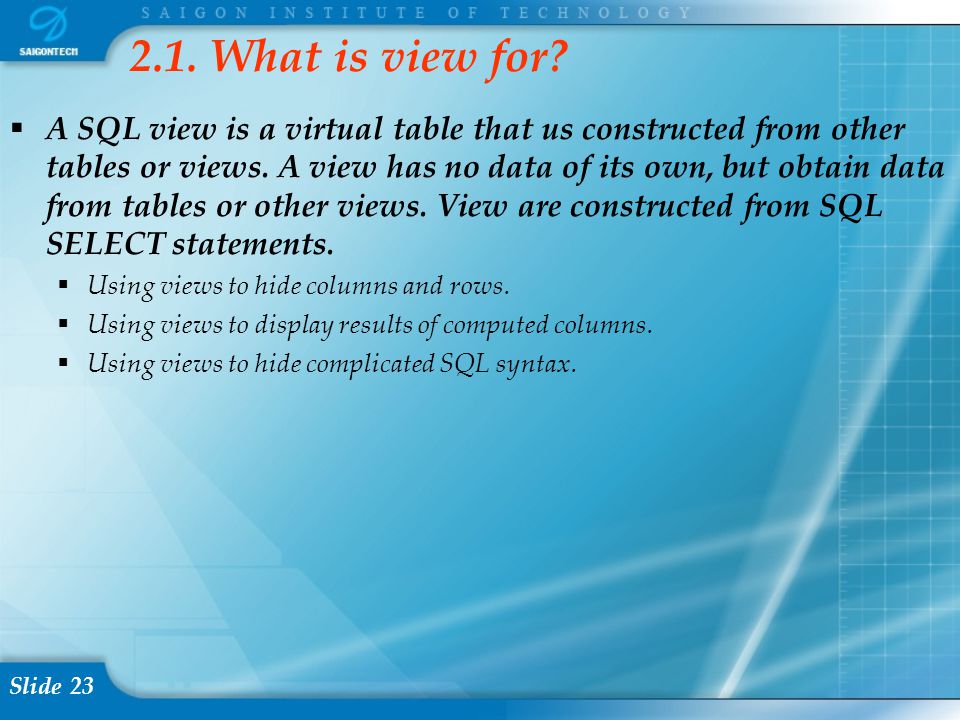 SAIGONTECH

SAIGON INSTITUTE OF TECHNOLOGY

2.1. What is view for?

▪ A SQL view is a virtual table that us constructed from other tables or views. A view has no data of its own, but obtain data from tables or other views. View are constructed from SQL SELECT statements.

▪ Using views to hide columns and rows.
▪ Using views to display results of computed columns.
▪ Using views to hide complicated SQL syntax.

Slide 23